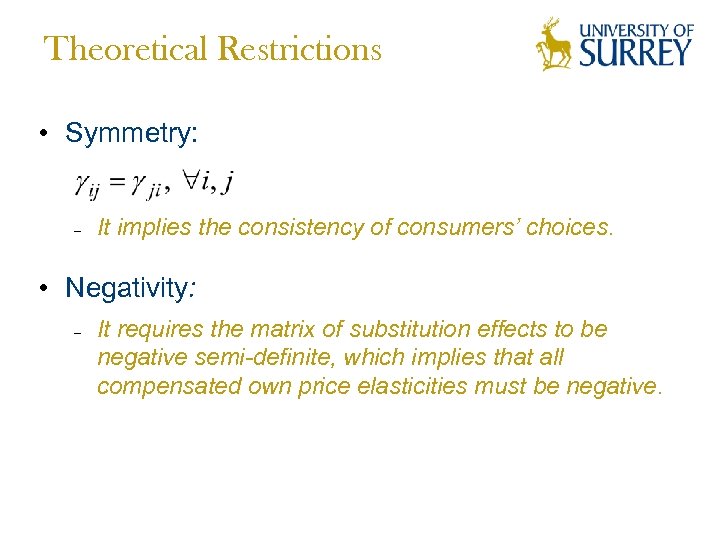 Theoretical Restrictions

UNIVERSITY OF SURREY

• Symmetry:

$\gamma_{ij} = \gamma_{ji}, \forall i, j$

– It implies the consistency of consumers' choices.

• Negativity:

– It requires the matrix of substitution effects to be negative semi-definite, which implies that all compensated own price elasticities must be negative.